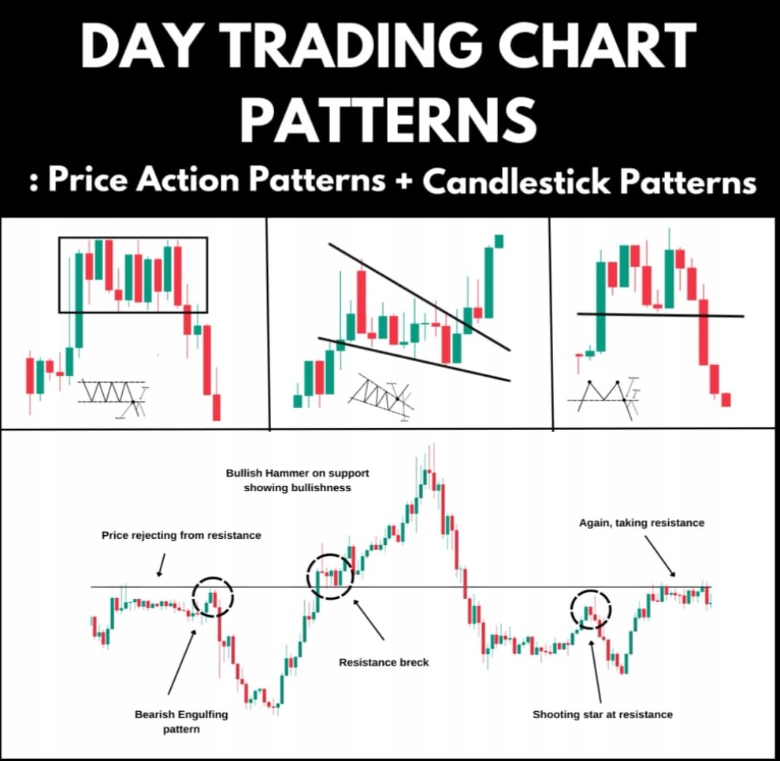 DAY TRADING CHART PATTERNS

: Price Action Patterns + Candlestick Patterns

Bullish Hammer on support showing bullishness

Price rejecting from resistance

Again, taking resistance

Resistance breck

Bearish Engulfing pattern

Shooting star at resistance